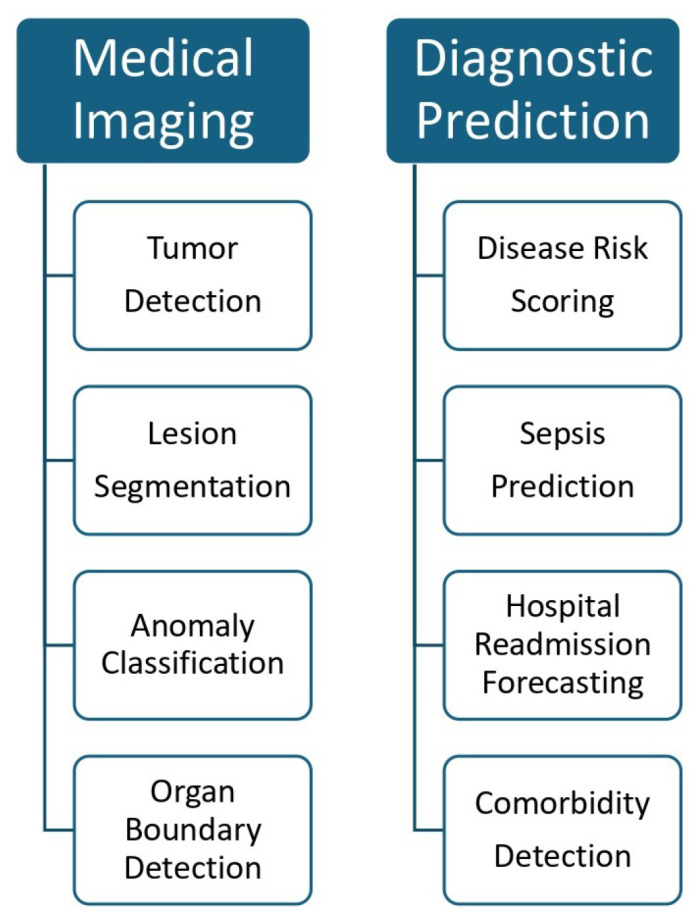 Medical Imaging

Tumor Detection

Lesion Segmentation

Anomaly Classification

Organ Boundary Detection

Diagnostic Prediction

Disease Risk Scoring

Sepsis Prediction

Hospital Readmission Forecasting

Comorbidity Detection